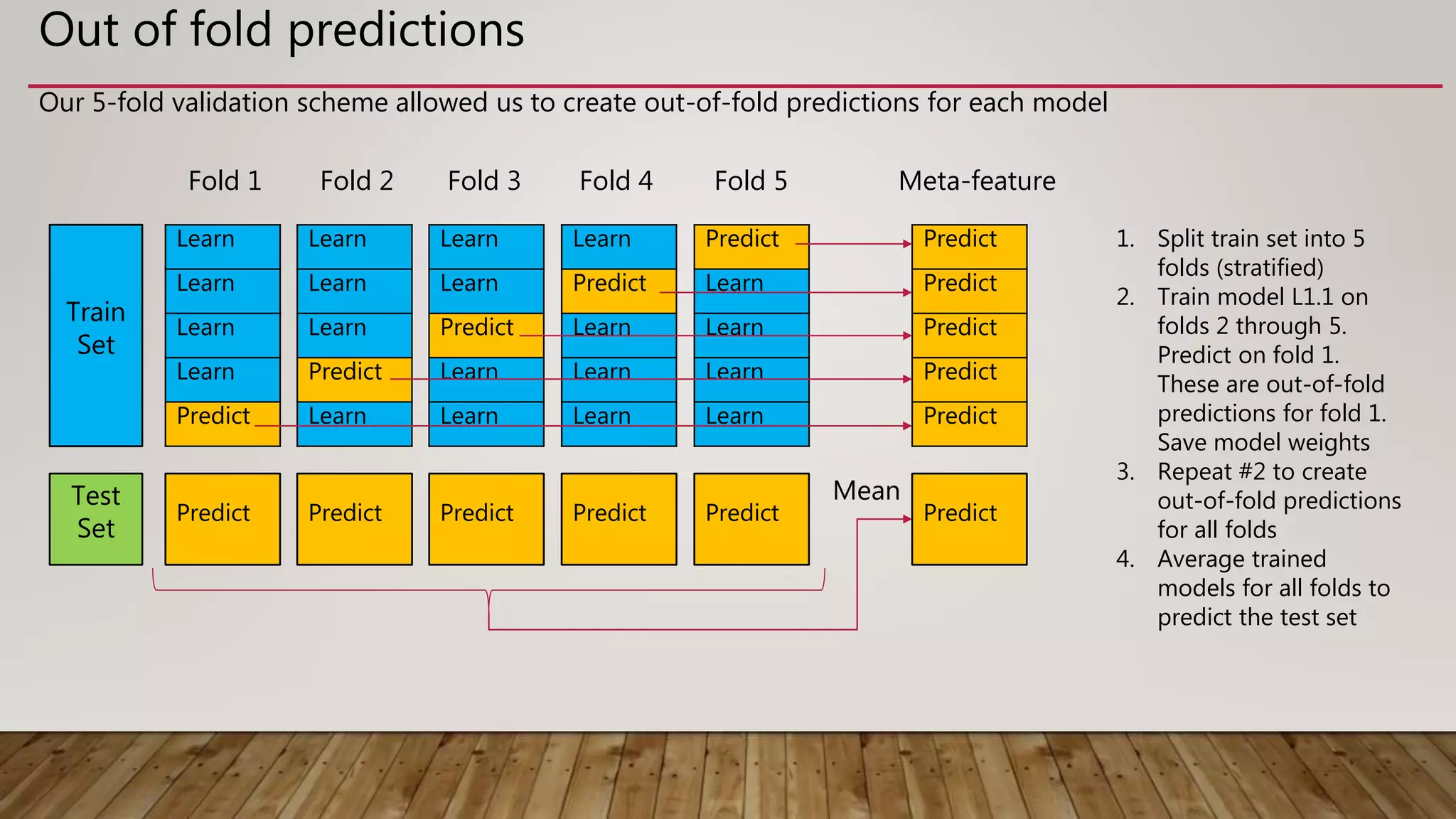 Out of fold predictions

Our 5-fold validation scheme allowed us to create out-of-fold predictions for each model

| | Fold 1 | Fold 2 | Fold 3 | Fold 4 | Fold 5 | | Meta-feature |
|---|---|---|---|---|---|---|---|
| Train Set | Learn | Learn | Learn | Learn | Predict | | Predict |
| | Learn | Learn | Learn | Predict | Learn | | Predict |
| | Learn | Learn | Predict | Learn | Learn | | Predict |
| | Learn | Predict | Learn | Learn | Learn | | Predict |
| | Predict | Learn | Learn | Learn | Learn | | Predict |
| Test Set | Predict | Predict | Predict | Predict | Predict | Mean | Predict |

1. Split train set into 5 folds (stratified)
2. Train model L1.1 on folds 2 through 5. Predict on fold 1. These are out-of-fold predictions for fold 1. Save model weights
3. Repeat #2 to create out-of-fold predictions for all folds
4. Average trained models for all folds to predict the test set